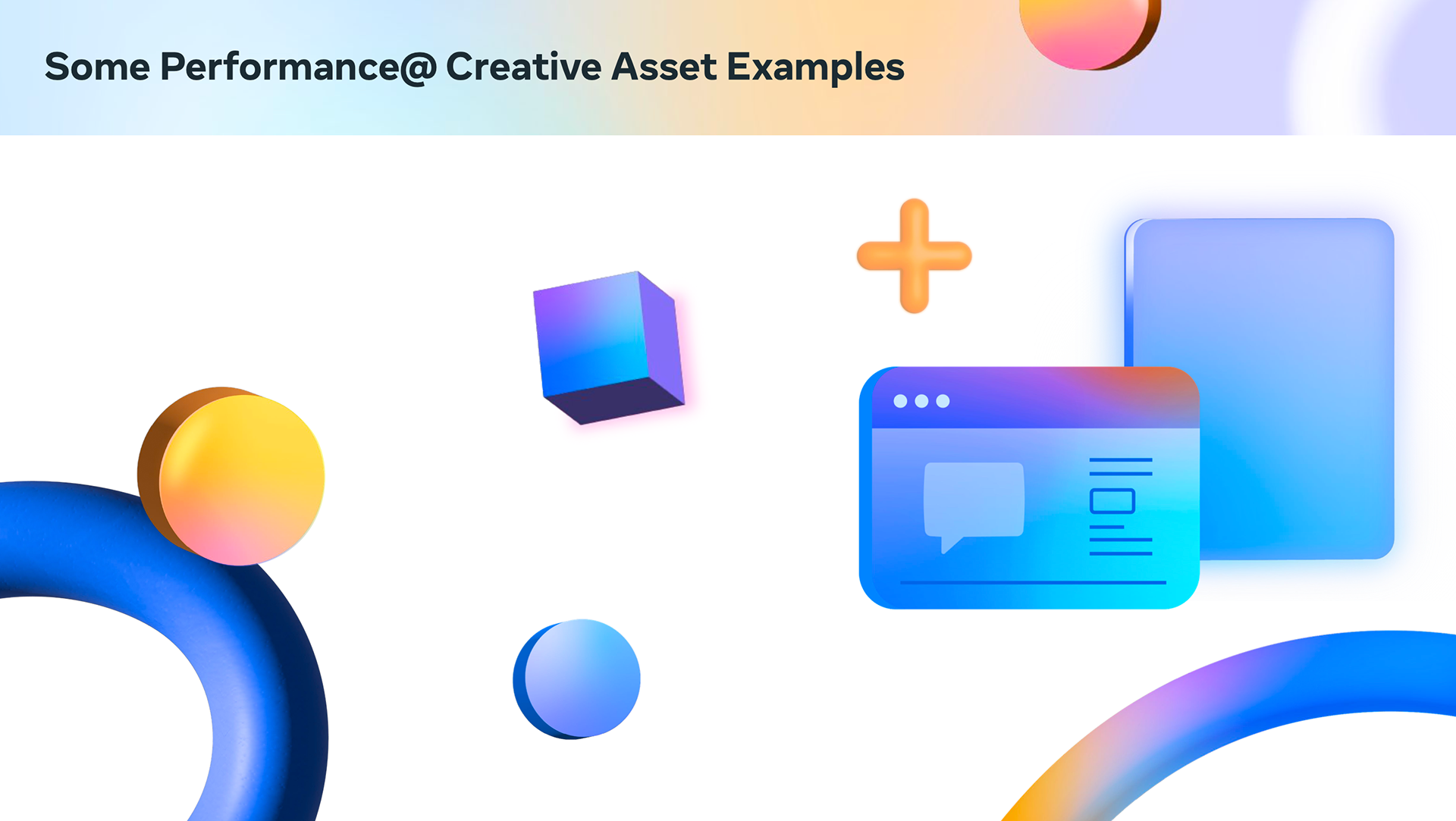 Some Performance@ Creative Asset Examples